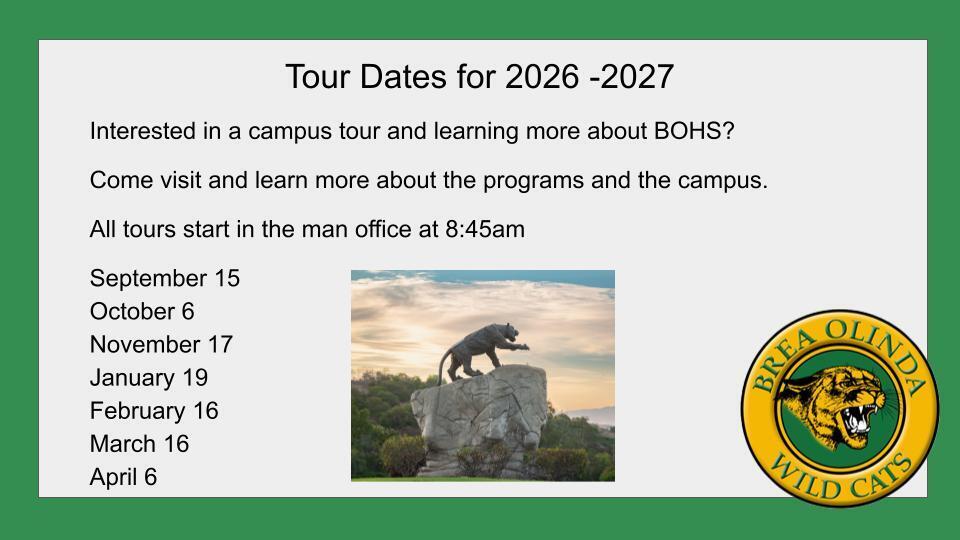 Tour Dates for 2026 -2027

Interested in a campus tour and learning more about BOHS?

Come visit and learn more about the programs and the campus.

All tours start in the man office at 8:45am

September 15
October 6
November 17
January 19
February 16
March 16
April 6

BREA OLINDA
WILD CATS